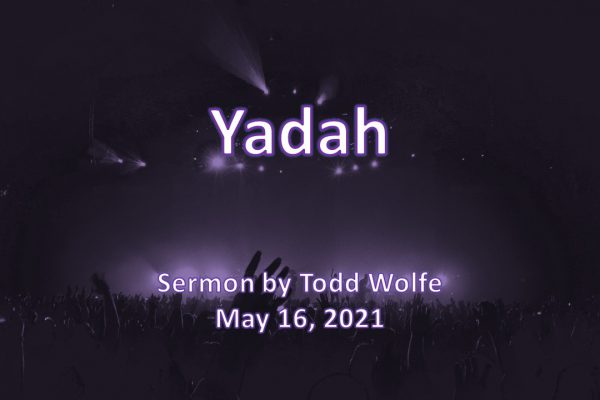 Yadah

Sermon by Todd Wolfe
May 16, 2021